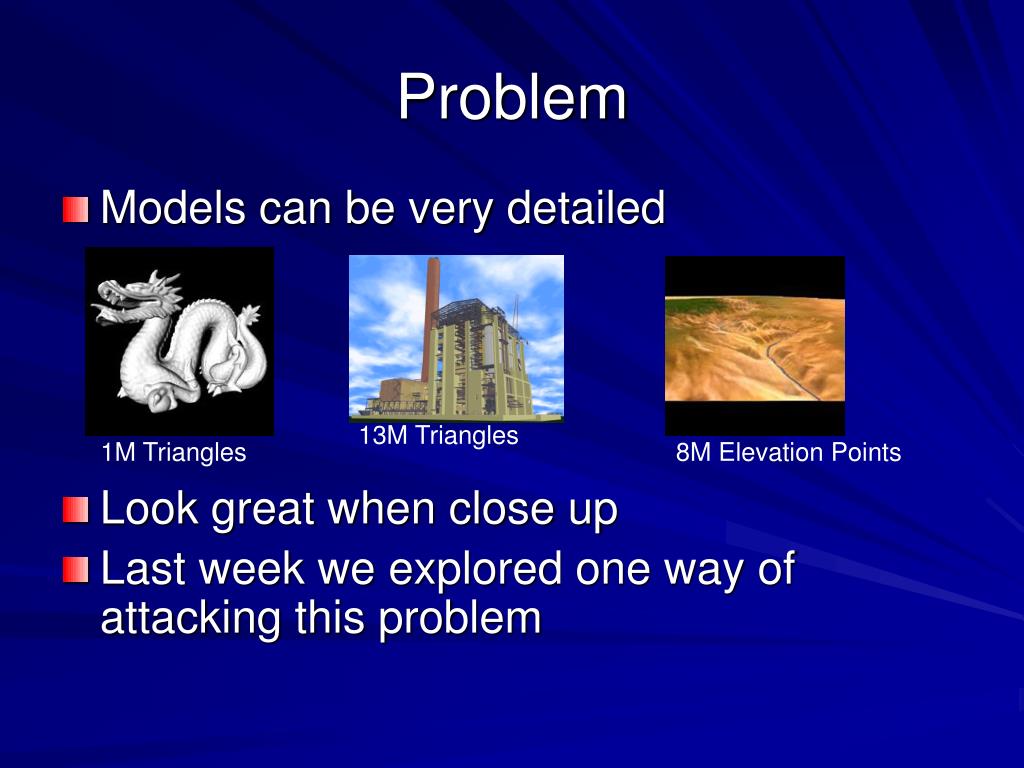 Problem

Models can be very detailed

1M Triangles

13M Triangles

8M Elevation Points

Look great when close up

Last week we explored one way of attacking this problem